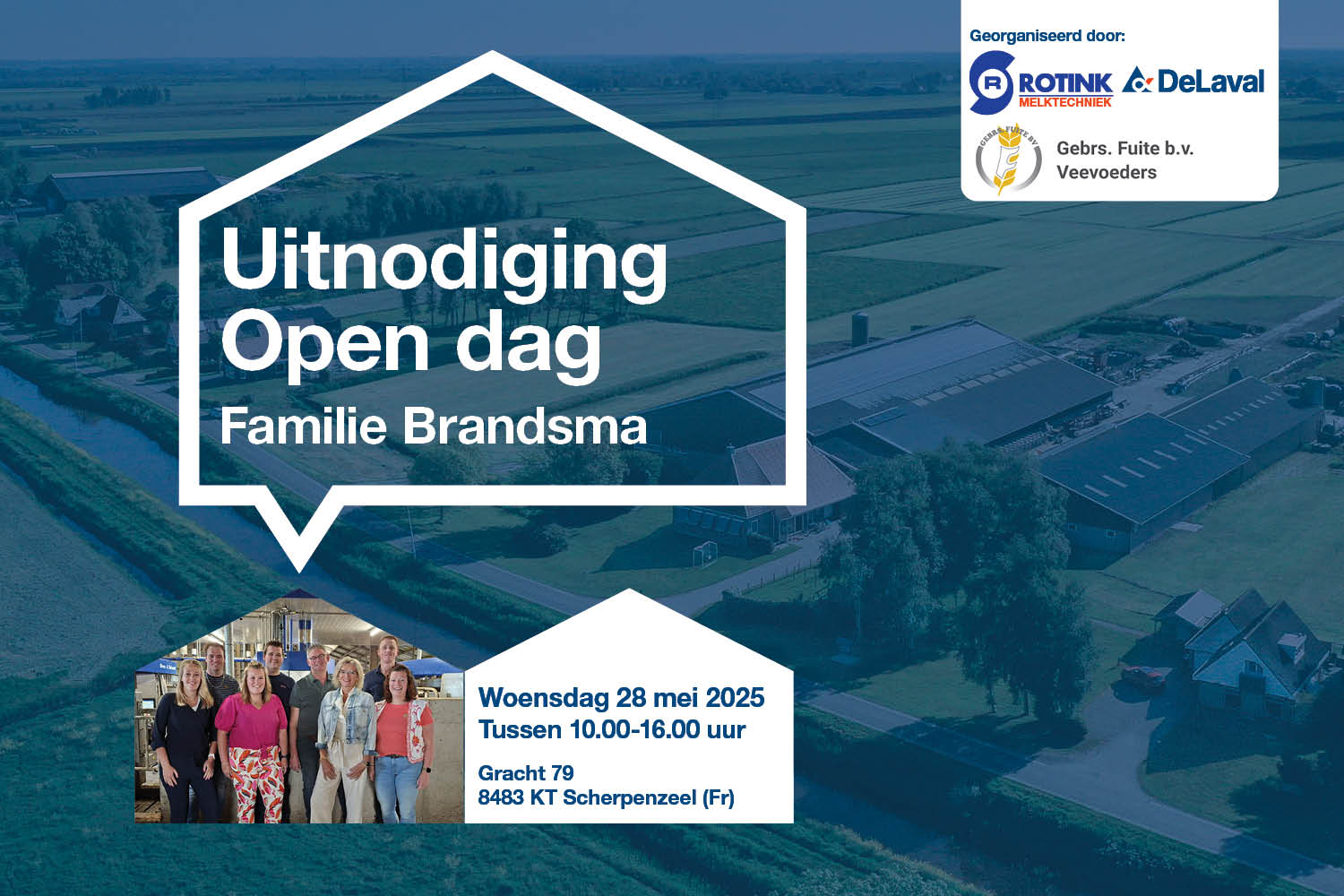 Georganiseerd door:

ROTINK MELKTECHNIEK

DeLaval

GEBRS. FUITE BV

Gebrs. Fuite b.v. Veevoeders

Uitnodiging Open dag

Familie Brandsma

Woensdag 28 mei 2025
Tussen 10.00-16.00 uur

Gracht 79
8483 KT Scherpenzeel (Fr)